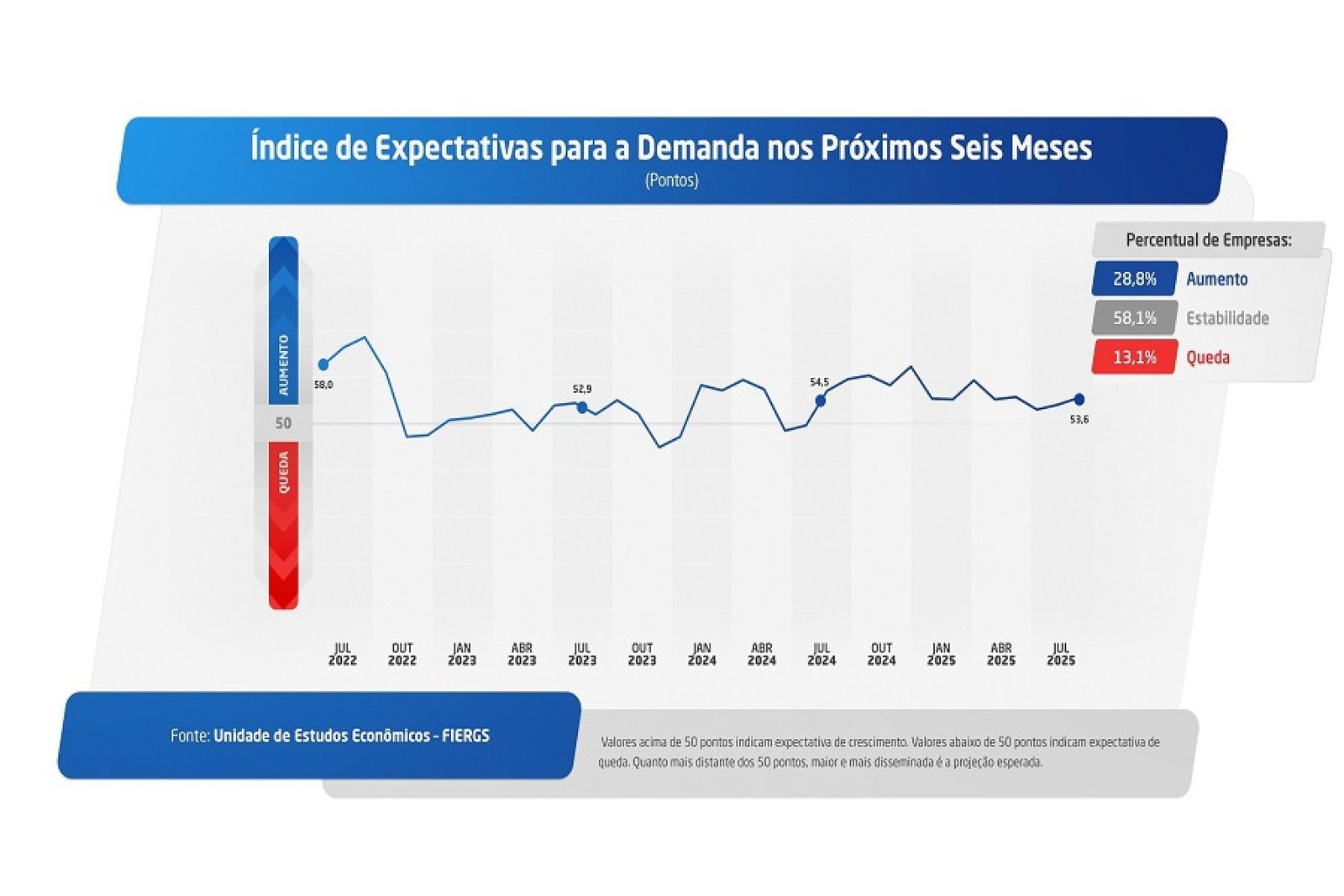 Índice de Expectativas para a Demanda nos Próximos Seis Meses
(Pontos)

Percentual de Empresas:
28,8% Aumento
58,1% Estabilidade
13,1% Queda

AUMENTO
50
QUEDA

58,0
52,9
54,5
53,6

JUL 2022
OUT 2022
JAN 2023
ABR 2023
JUL 2023
OUT 2023
JAN 2024
ABR 2024
JUL 2024
OUT 2024
JAN 2025
ABR 2025
JUL 2025

Fonte: Unidade de Estudos Econômicos - FIERGS

Valores acima de 50 pontos indicam expectativa de crescimento. Valores abaixo de 50 pontos indicam expectativa de queda. Quanto mais distante dos 50 pontos, maior e mais disseminada é a projeção esperada.